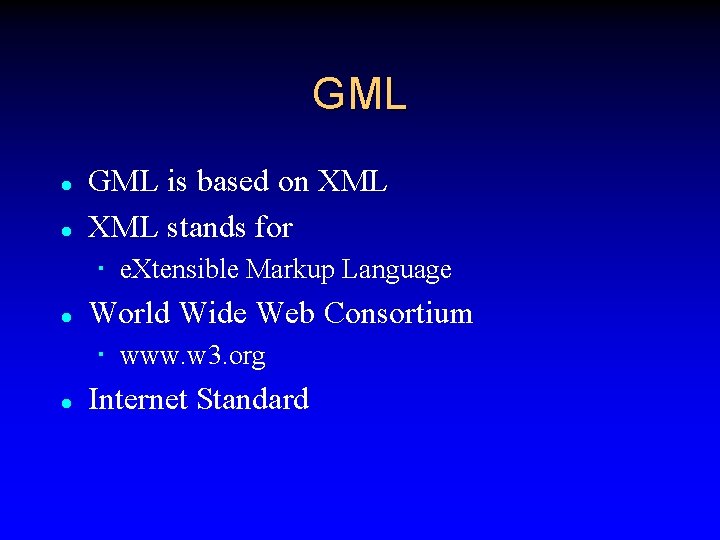 GML

- GML is based on XML
- XML stands for
  - eXtensible Markup Language
- World Wide Web Consortium
  - www.w3.org
- Internet Standard